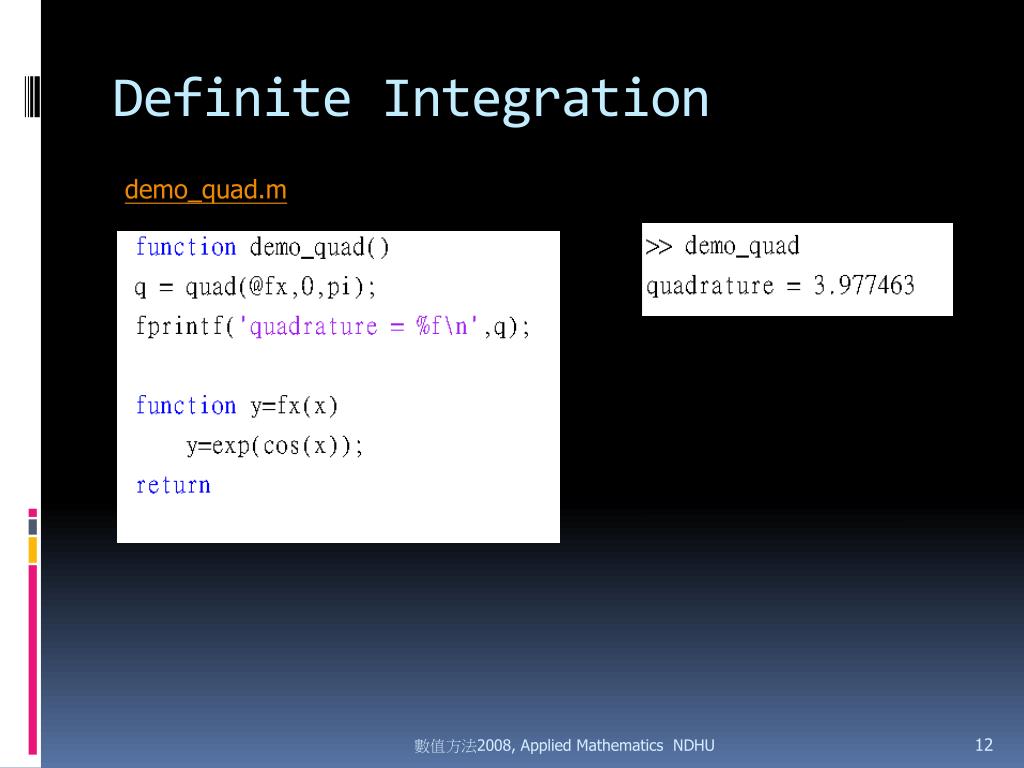 Definite Integration

demo_quad.m

function demo_quad()
q = quad(@fx,0,pi);
fprintf('quadrature = %f\n',q);

function y=fx(x)
y=exp(cos(x));
return

>> demo_quad
quadrature = 3.977463

數值方法2008, Applied Mathematics NDHU

12